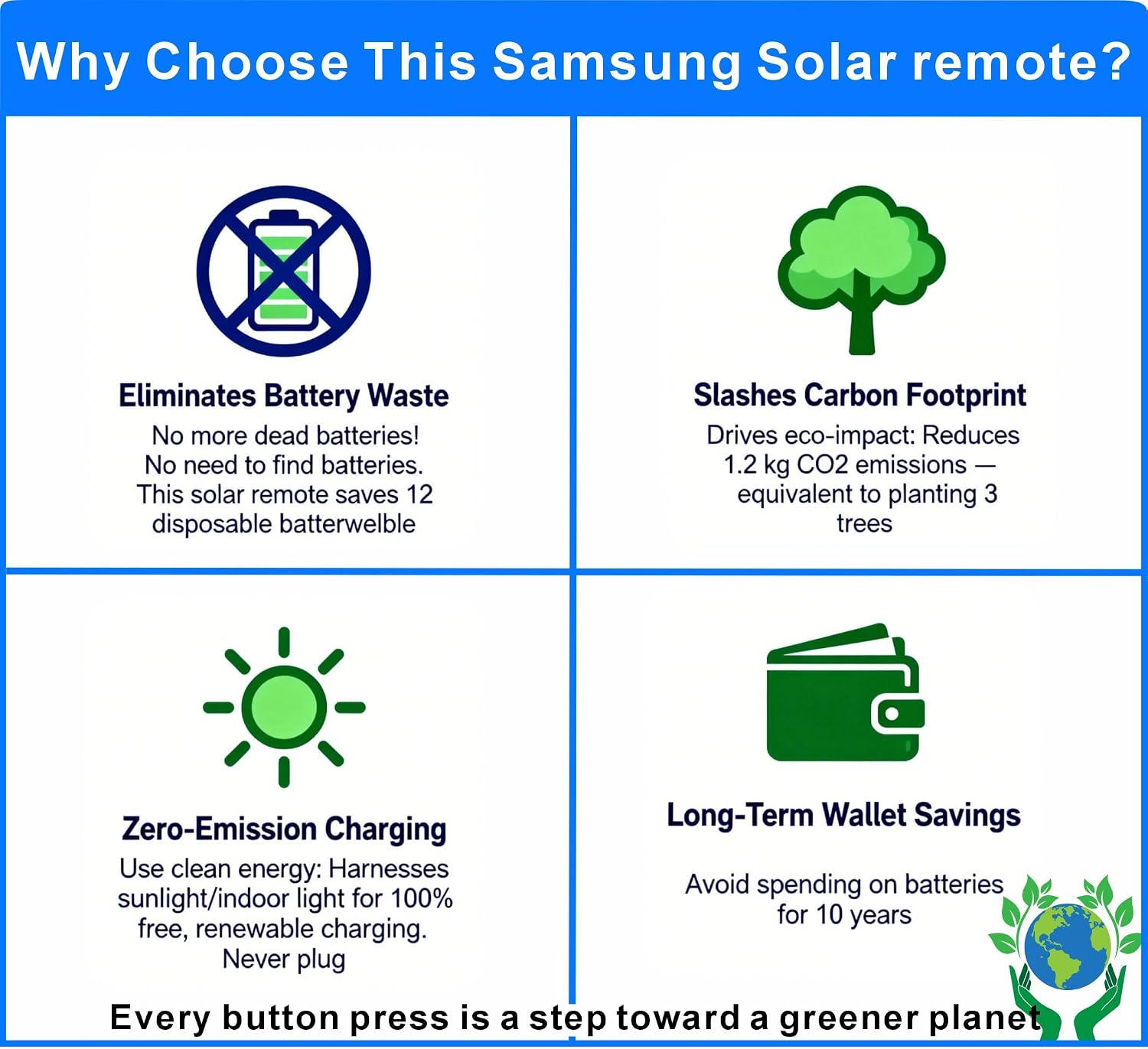 Why Choose This Samsung Solar remote?

Eliminates Battery Waste

No more dead batteries! No need to find batteries. This solar remote saves 12 disposable batterwelble

Slashes Carbon Footprint

Drives eco-impact: Reduces 1.2 kg CO2 emissions — equivalent to planting 3 trees

Zero-Emission Charging

Use clean energy: Harnesses sunlight/indoor light for 100% free, renewable charging. Never plug

Long-Term Wallet Savings

Avoid spending on batteries for 10 years

Every button press is a step toward a greener planet